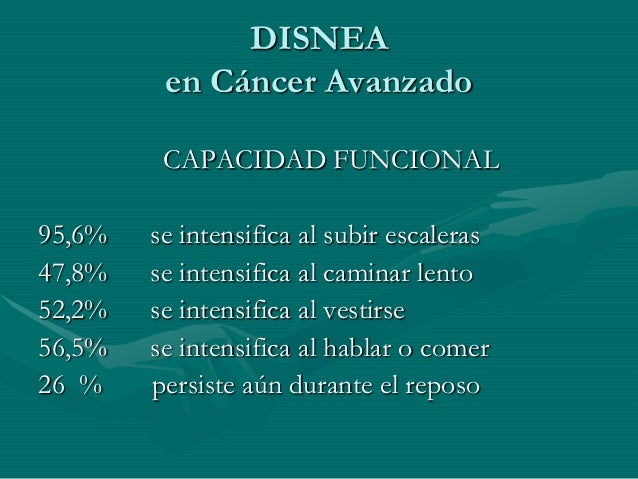 DISNEA
en Cáncer Avanzado

CAPACIDAD FUNCIONAL

95,6% se intensifica al subir escaleras
47,8% se intensifica al caminar lento
52,2% se intensifica al vestirse
56,5% se intensifica al hablar o comer
26 % persiste aún durante el reposo